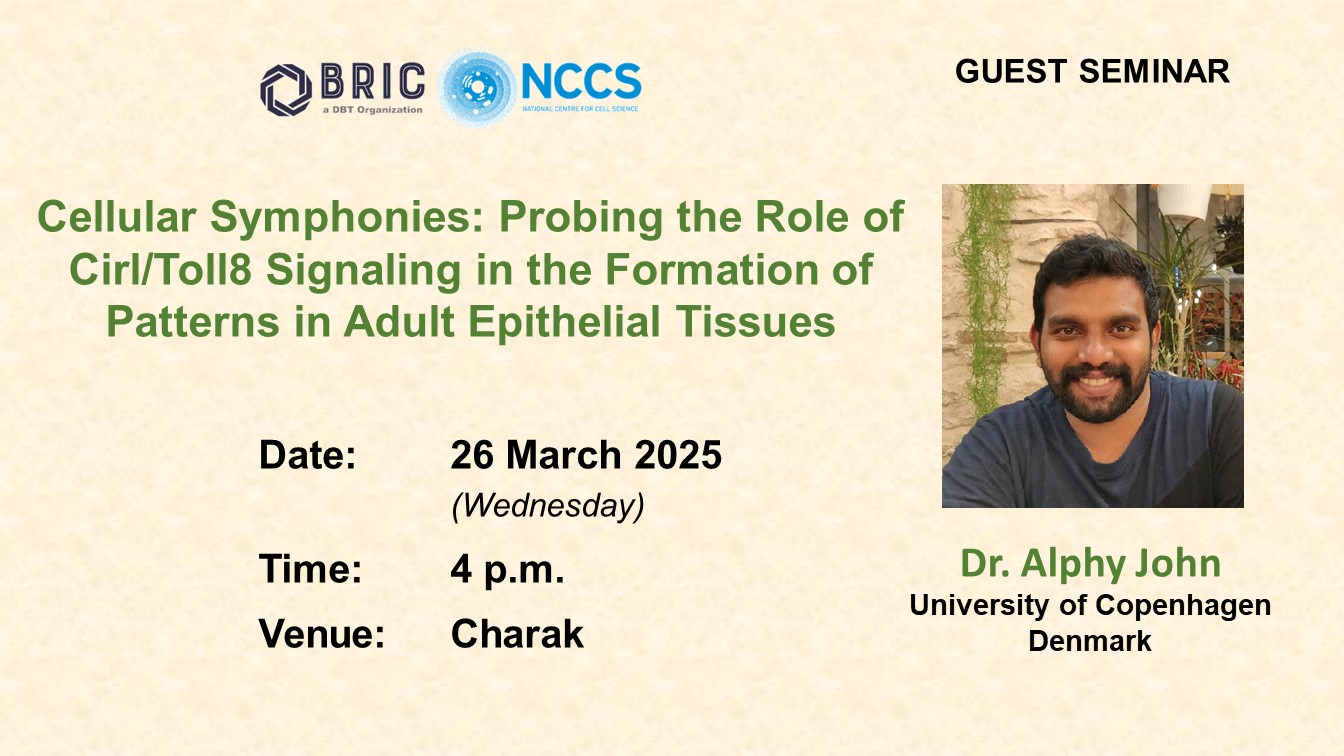 BRIC
a DBT Organization

NCCS
NATIONAL CENTRE FOR CELL SCIENCE

GUEST SEMINAR

Cellular Symphonies: Probing the Role of Cirl/Toll8 Signaling in the Formation of Patterns in Adult Epithelial Tissues

Date: 26 March 2025
(Wednesday)

Time: 4 p.m.

Venue: Charak

Dr. Alphy John
University of Copenhagen
Denmark